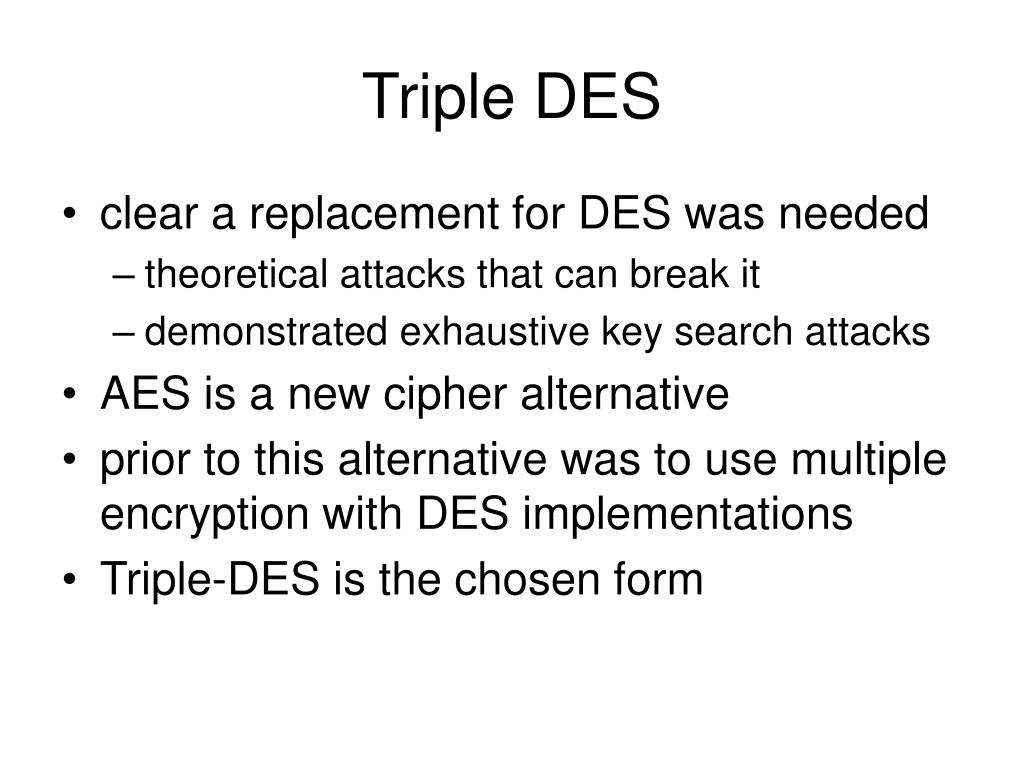 Triple DES

• clear a replacement for DES was needed
  – theoretical attacks that can break it
  – demonstrated exhaustive key search attacks
• AES is a new cipher alternative
• prior to this alternative was to use multiple encryption with DES implementations
• Triple-DES is the chosen form